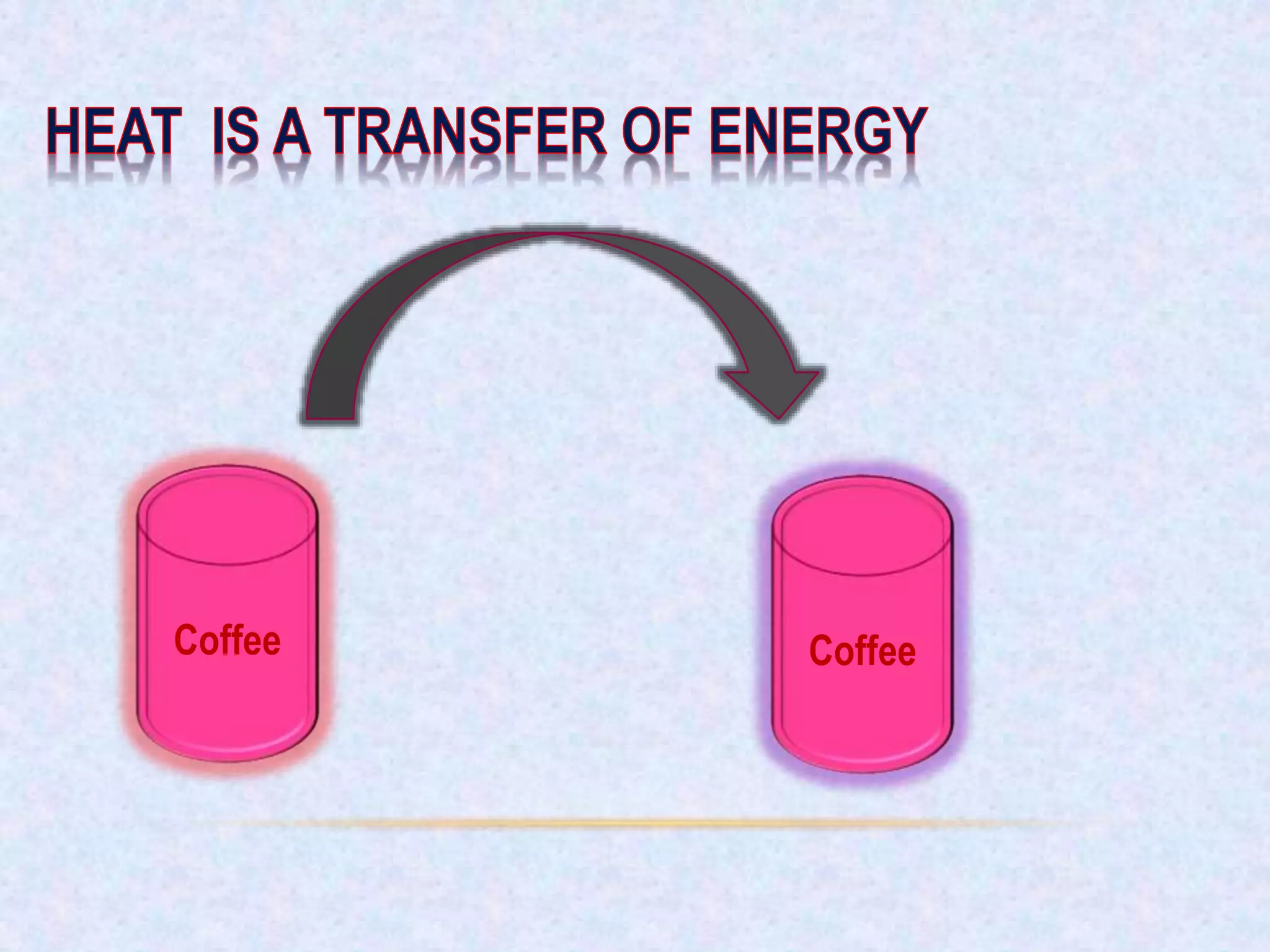 HEAT IS A TRANSFER OF ENERGY

Coffee

Coffee